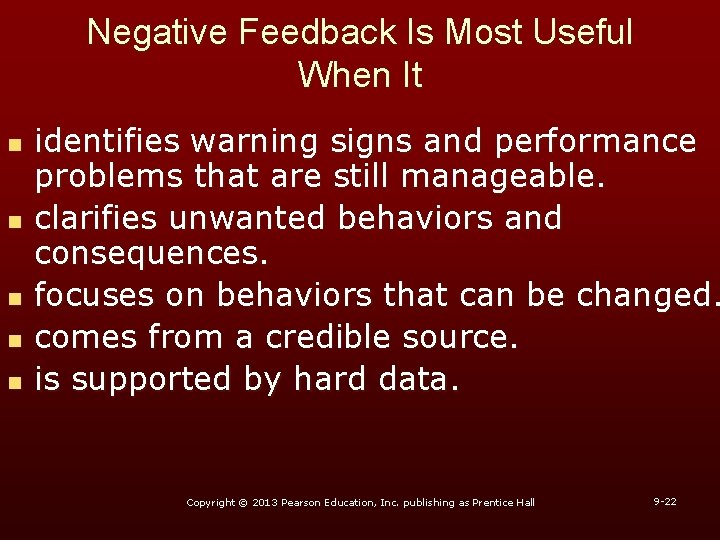 Negative Feedback Is Most Useful When It

- identifies warning signs and performance problems that are still manageable.
- clarifies unwanted behaviors and consequences.
- focuses on behaviors that can be changed.
- comes from a credible source.
- is supported by hard data.

Copyright © 2013 Pearson Education, Inc. publishing as Prentice Hall

9-22